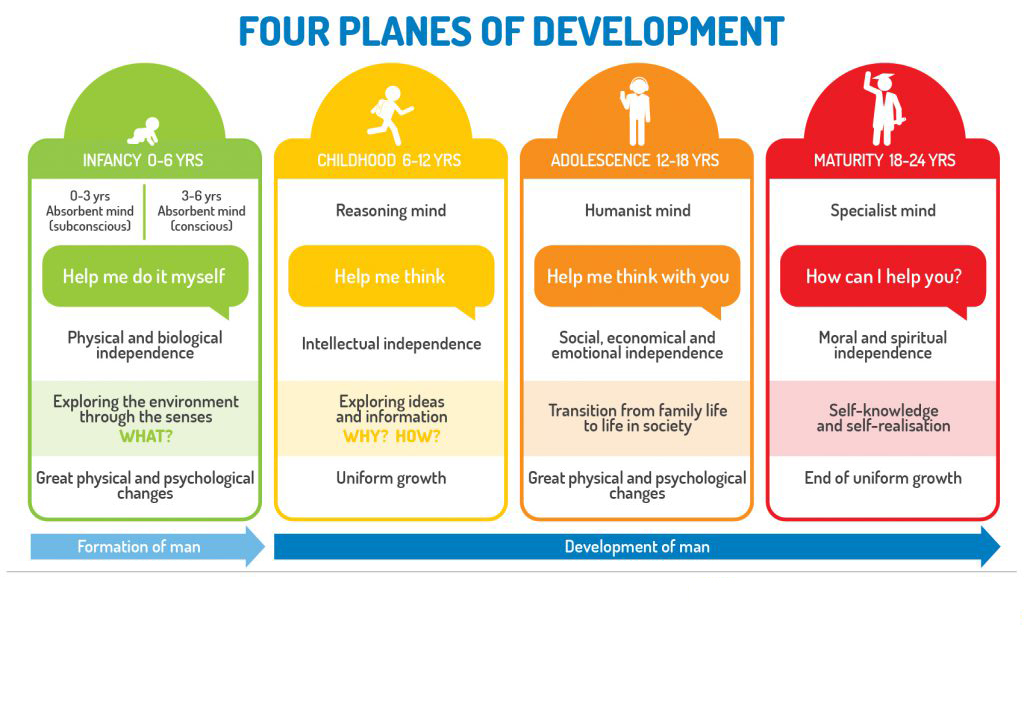 FOUR PLANES OF DEVELOPMENT

INFANCY 0-6 YRS

0-3 yrs
Absorbent mind
(subconscious)

3-6 yrs
Absorbent mind
(conscious)

Help me do it myself

Physical and biological independence

Exploring the environment through the senses
WHAT?

Great physical and psychological changes

CHILDHOOD 6-12 YRS

Reasoning mind

Help me think

Intellectual independence

Exploring ideas and information
WHY? HOW?

Uniform growth

ADOLESCENCE 12-18 YRS

Humanist mind

Help me think with you

Social, economical and emotional independence

Transition from family life to life in society

Great physical and psychological changes

MATURITY 18-24 YRS

Specialist mind

How can I help you?

Moral and spiritual independence

Self-knowledge and self-realisation

End of uniform growth

Formation of man

Development of man